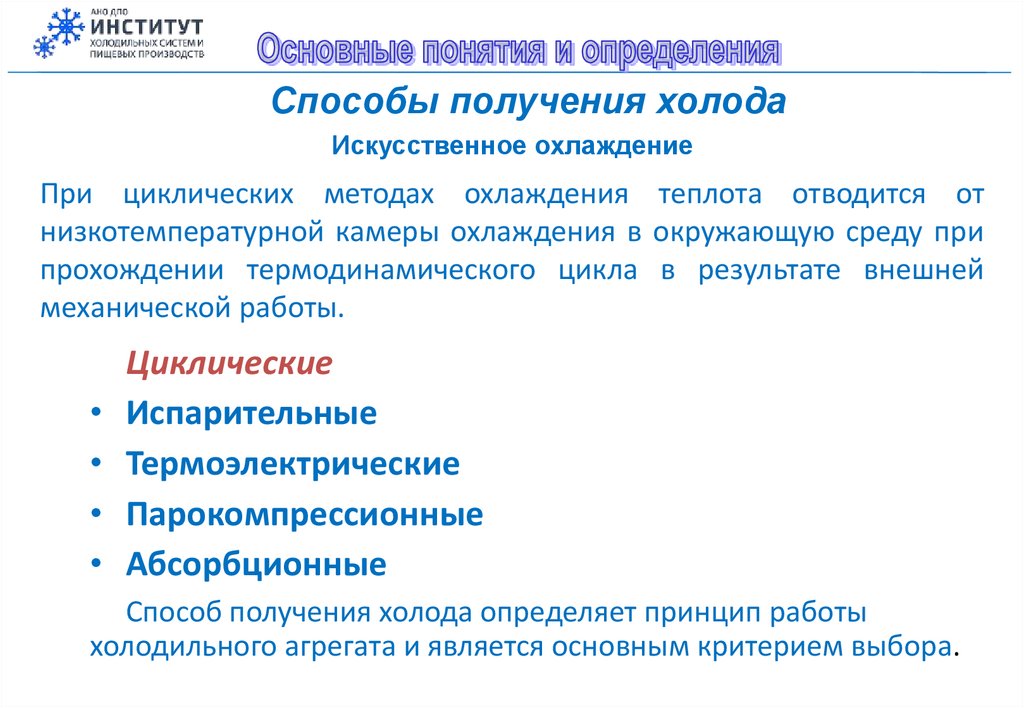 АНО ДПО
ИНСТИТУТ
ХОЛОДИЛЬНЫХ СИСТЕМ И ПИЩЕВЫХ ПРОИЗВОДСТВ

Основные понятия и определения

Способы получения холода

Искусственное охлаждение

При циклических методах охлаждения теплота отводится от низкотемпературной камеры охлаждения в окружающую среду при прохождении термодинамического цикла в результате внешней механической работы.

Циклические

• Испарительные
• Термоэлектрические
• Парокомпрессионные
• Абсорбционные

Способ получения холода определяет принцип работы холодильного агрегата и является основным критерием выбора.